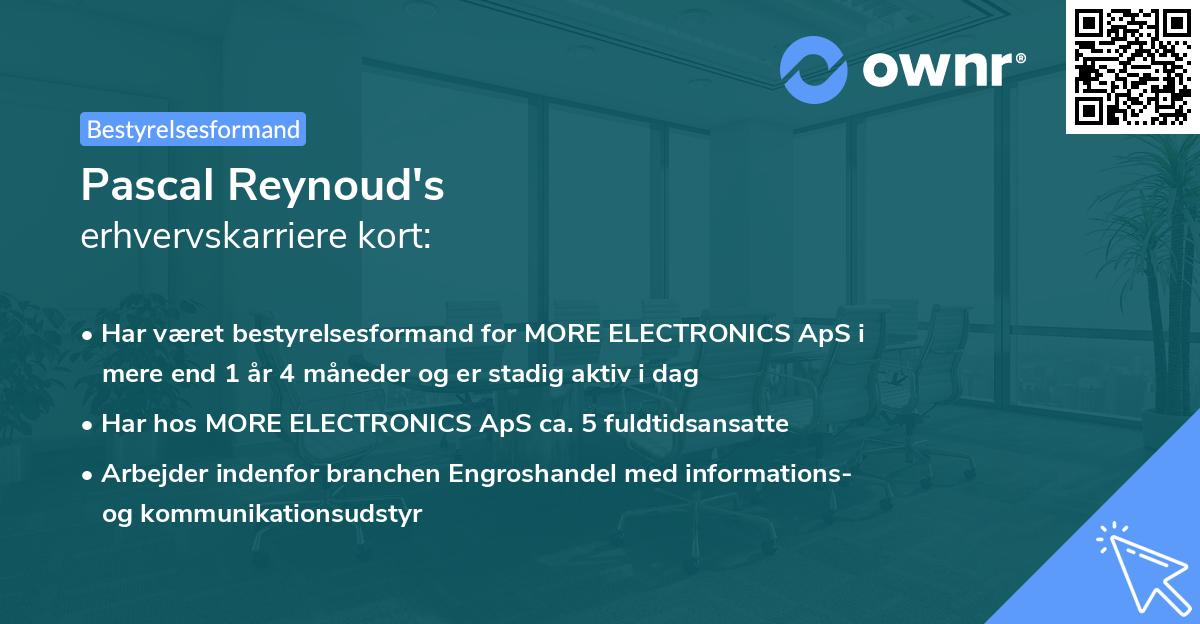 ownr®

Bestyrelsesformand

Pascal Reynoud's
erhvervskarriere kort:

• Har været bestyrelsesformand for MORE ELECTRONICS ApS i mere end 1 år 4 måneder og er stadig aktiv i dag
• Har hos MORE ELECTRONICS ApS ca. 5 fuldtidsansatte
• Arbejder indenfor branchen Engroshandel med informations- og kommunikationsudstyr